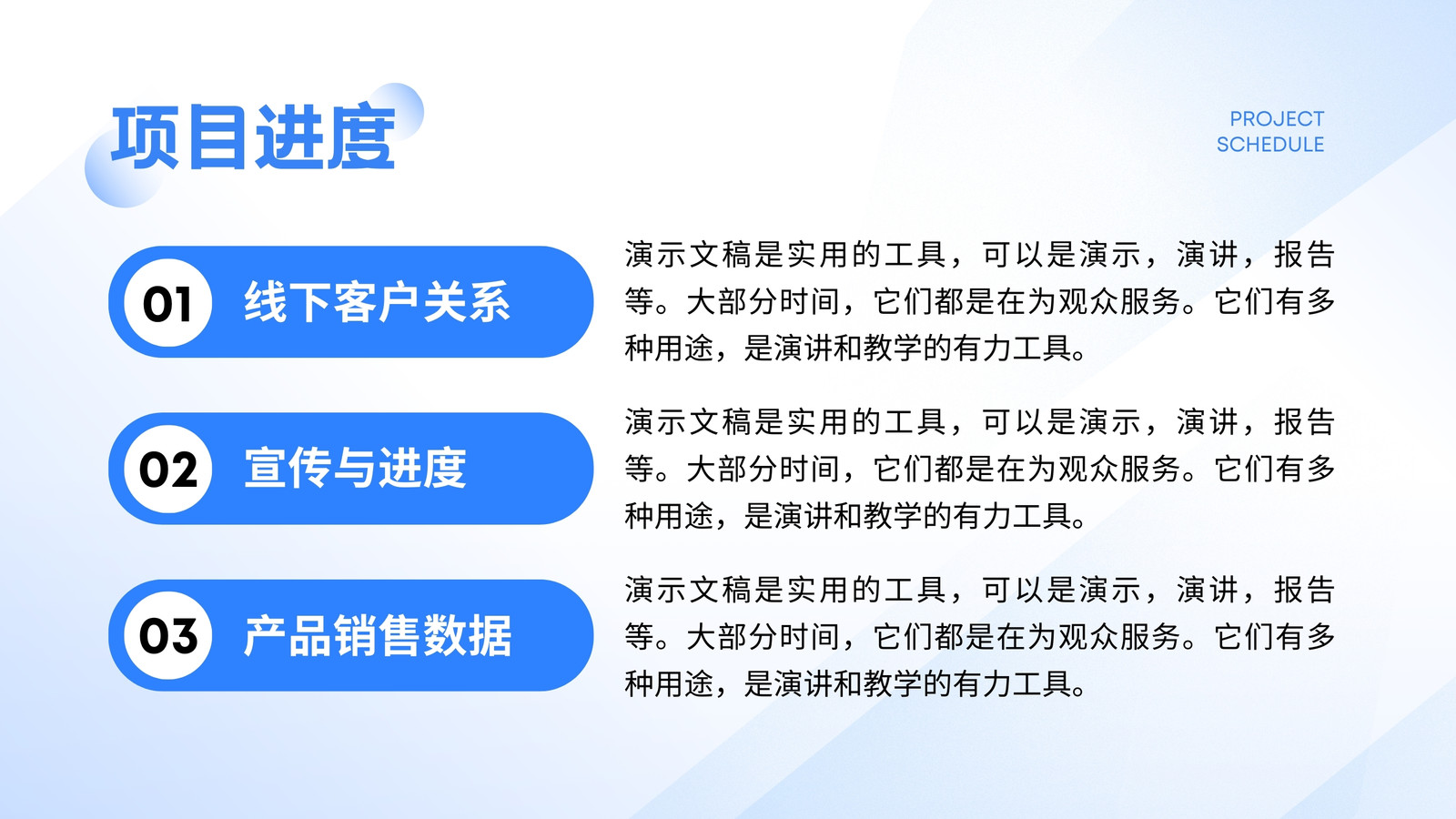 项目进度

PROJECT SCHEDULE

01 线下客户关系

演示文稿是实用的工具，可以是演示，演讲，报告等。大部分时间，它们都是在为观众服务。它们有多种用途，是演讲和教学的有力工具。

02 宣传与进度

演示文稿是实用的工具，可以是演示，演讲，报告等。大部分时间，它们都是在为观众服务。它们有多种用途，是演讲和教学的有力工具。

03 产品销售数据

演示文稿是实用的工具，可以是演示，演讲，报告等。大部分时间，它们都是在为观众服务。它们有多种用途，是演讲和教学的有力工具。